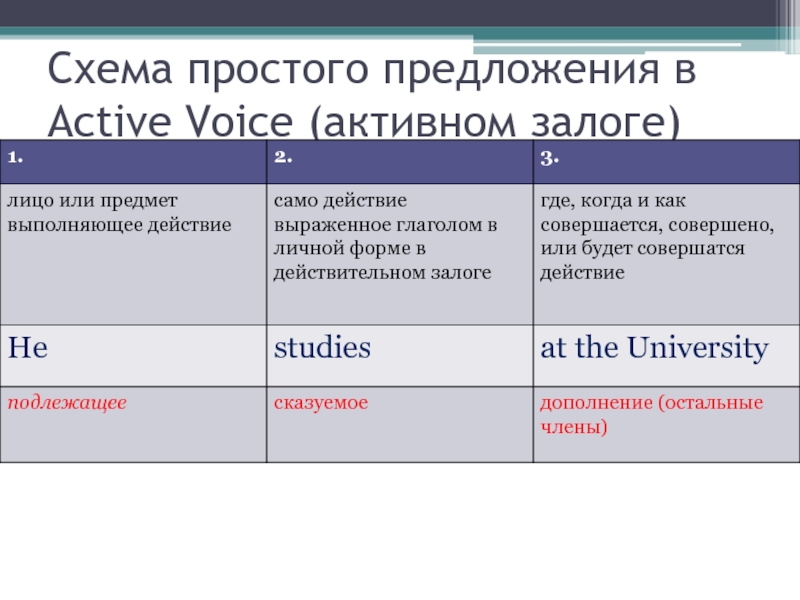 Схема простого предложения в Active Voice (активном залоге)

| 1. | 2. | 3. |
|---|---|---|
| лицо или предмет выполняющее действие | само действие выраженное глаголом в личной форме в действительном залоге | где, когда и как совершается, совершено, или будет совершатся действие |
| He | studies | at the University |
| подлежащее | сказуемое | дополнение (остальные члены) |